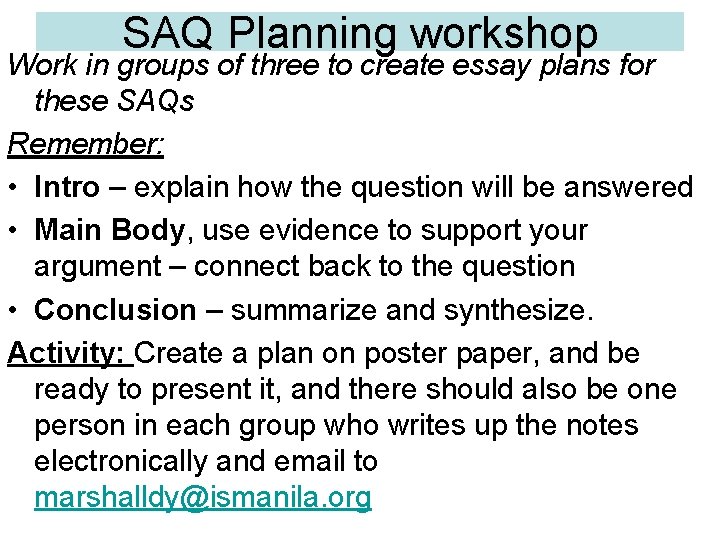 SAQ Planning workshop

Work in groups of three to create essay plans for these SAQs

Remember:

• Intro – explain how the question will be answered
• Main Body, use evidence to support your argument – connect back to the question
• Conclusion – summarize and synthesize.

Activity: Create a plan on poster paper, and be ready to present it, and there should also be one person in each group who writes up the notes electronically and email to marshalldy@ismanila.org